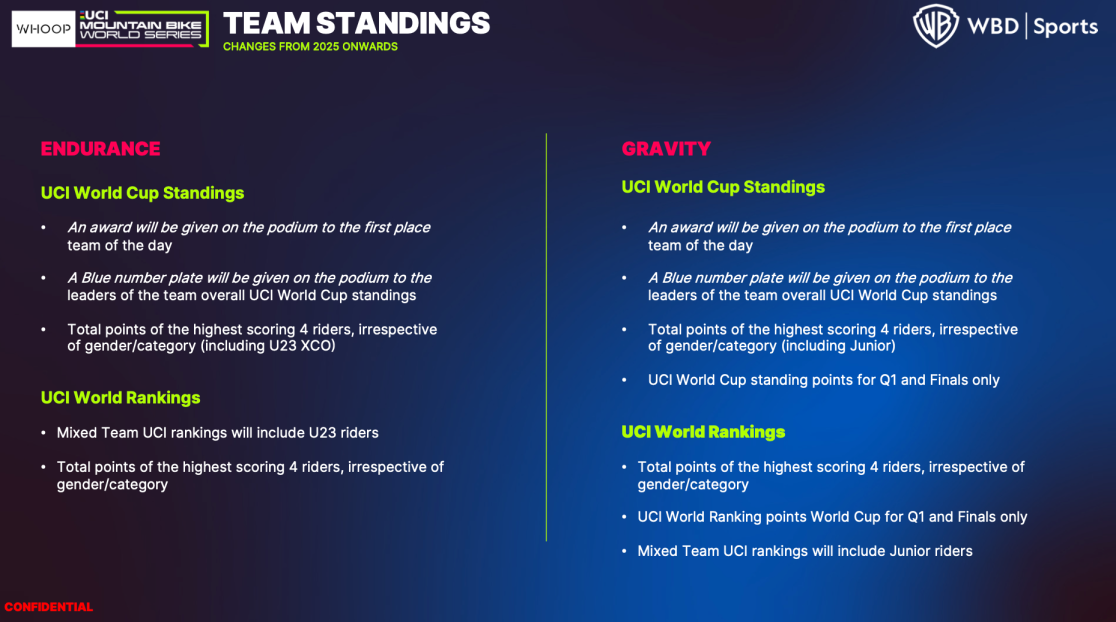 WHOOP UCI MOUNTAIN BIKE WORLD SERIES

TEAM STANDINGS
CHANGES FROM 2025 ONWARDS

WBD | Sports

ENDURANCE

UCI World Cup Standings

• An award will be given on the podium to the first place team of the day

• A Blue number plate will be given on the podium to the leaders of the team overall UCI World Cup standings

• Total points of the highest scoring 4 riders, irrespective of gender/category (including U23 XCO)

UCI World Rankings

• Mixed Team UCI rankings will include U23 riders

• Total points of the highest scoring 4 riders, irrespective of gender/category

GRAVITY

UCI World Cup Standings

• An award will be given on the podium to the first place team of the day

• A Blue number plate will be given on the podium to the leaders of the team overall UCI World Cup standings

• Total points of the highest scoring 4 riders, irrespective of gender/category (including Junior)

• UCI World Cup standing points for Q1 and Finals only

UCI World Rankings

• Total points of the highest scoring 4 riders, irrespective of gender/category

• UCI World Ranking points World Cup for Q1 and Finals only

• Mixed Team UCI rankings will include Junior riders

CONFIDENTIAL